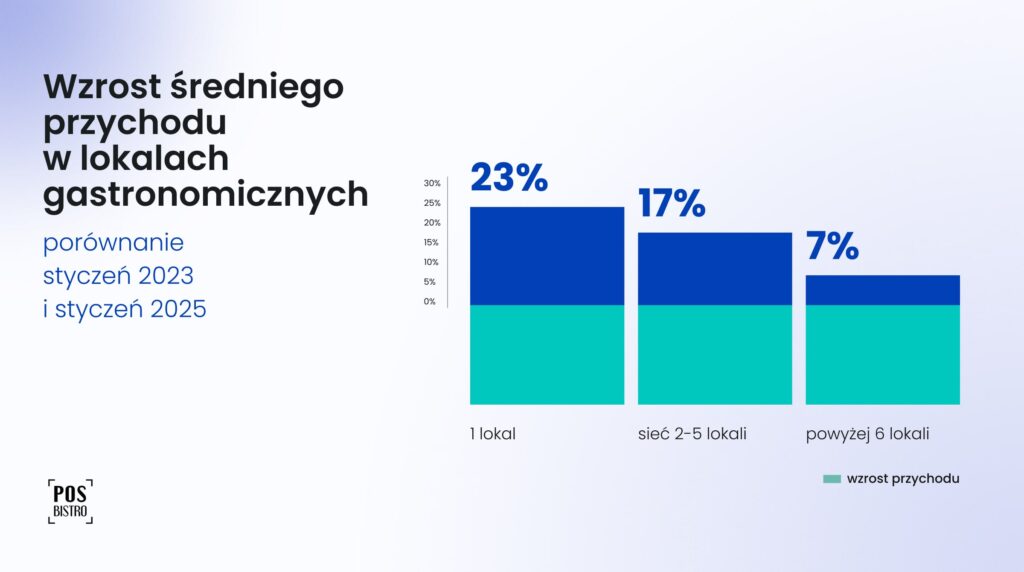 Wzrost średniego przychodu w lokalach gastronomicznych

porównanie styczeń 2023 i styczeń 2025

30%
25%
20%
15%
10%
5%
0%

23%

17%

7%

1 lokal

sieć 2-5 lokali

powyżej 6 lokali

wzrost przychodu

POS BISTRO